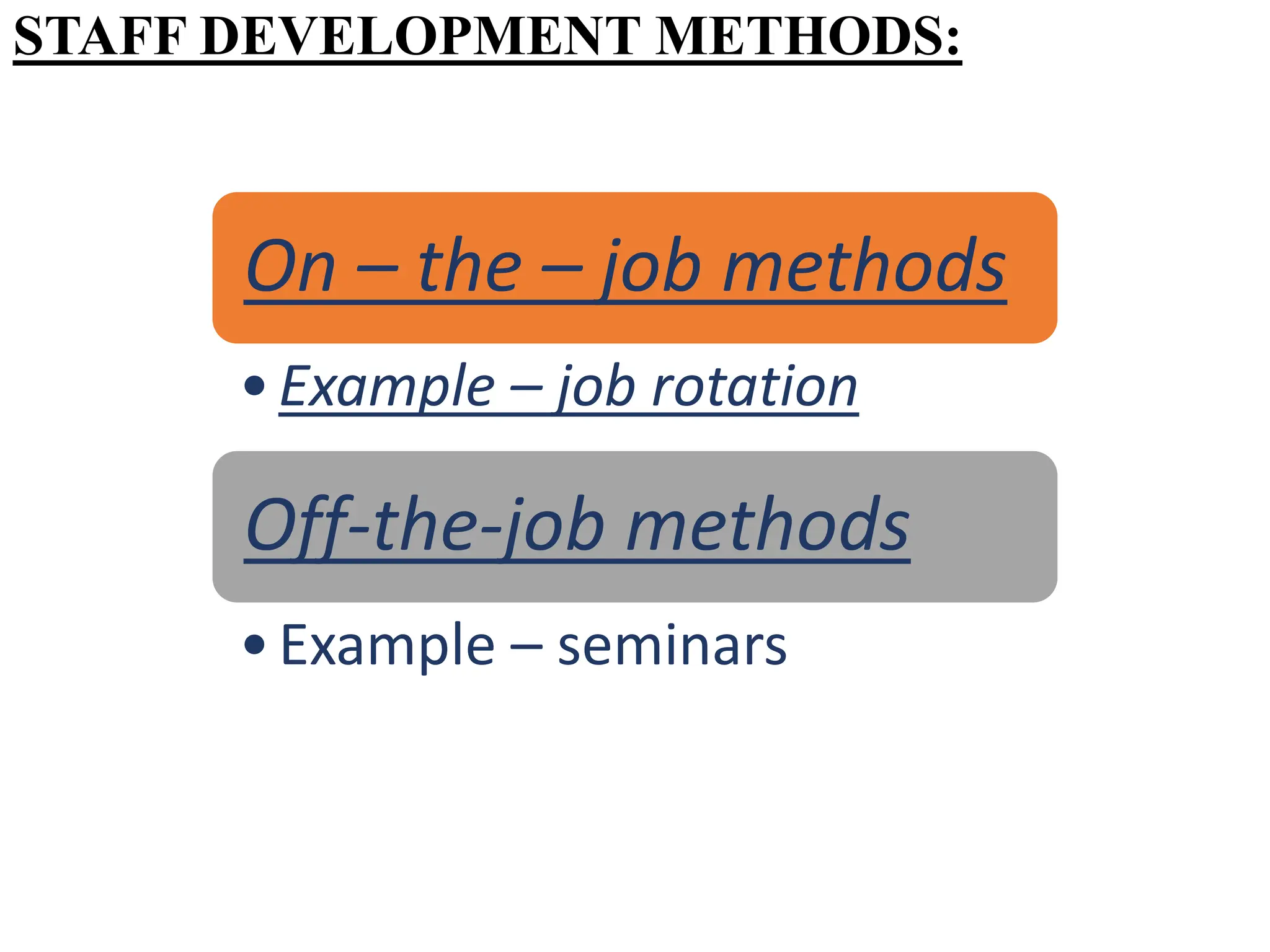 STAFF DEVELOPMENT METHODS:

On – the – job methods

• Example – job rotation

Off-the-job methods

• Example – seminars